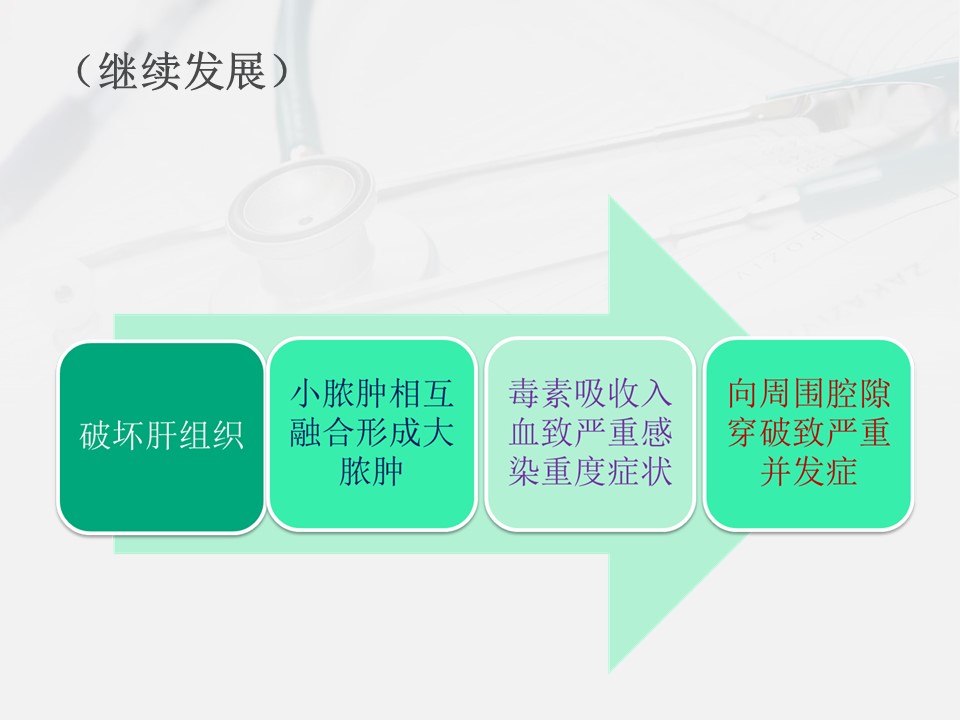 （继续发展）

破坏肝组织

小脓肿相互融合形成大脓肿

毒素吸收入血致严重感染重度症状

向周围腔隙穿破致严重并发症